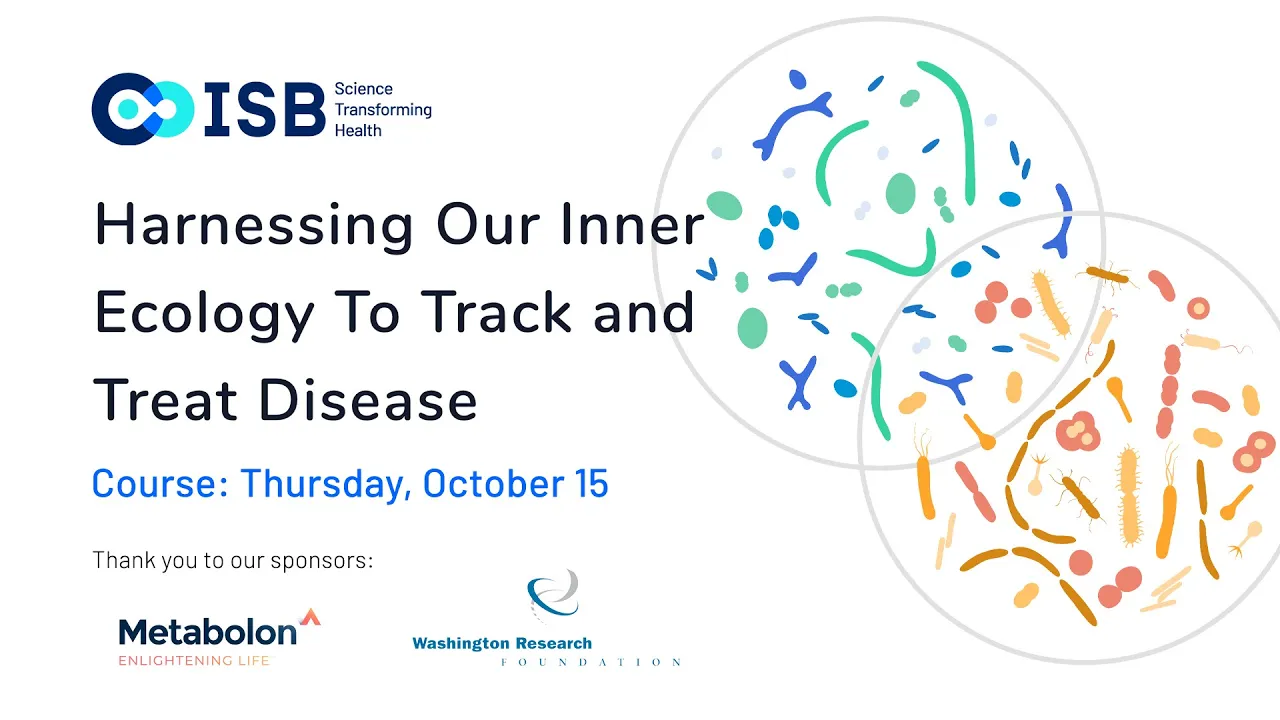 ISB Science Transforming Health

Harnessing Our Inner Ecology To Track and Treat Disease

Course: Thursday, October 15

Thank you to our sponsors:

Metabolon
ENLIGHTENING LIFE

Washington Research
FOUNDATION